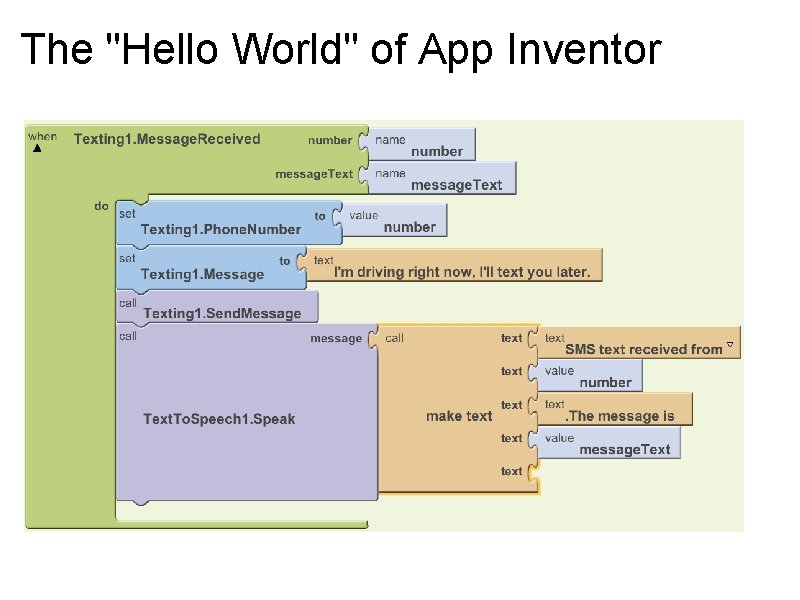 The "Hello World" of App Inventor

when
Texting1.MessageReceived
number
name
number
messageText
name
messageText
do
set
Texting1.PhoneNumber
to
value
number
set
Texting1.Message
to
text
I'm driving right now, I'll text you later.
call
Texting1.SendMessage
call
TextToSpeech1.Speak
message
call
make text
text
text
SMS text received from
text
value
number
text
text
.The message is
text
value
messageText
text